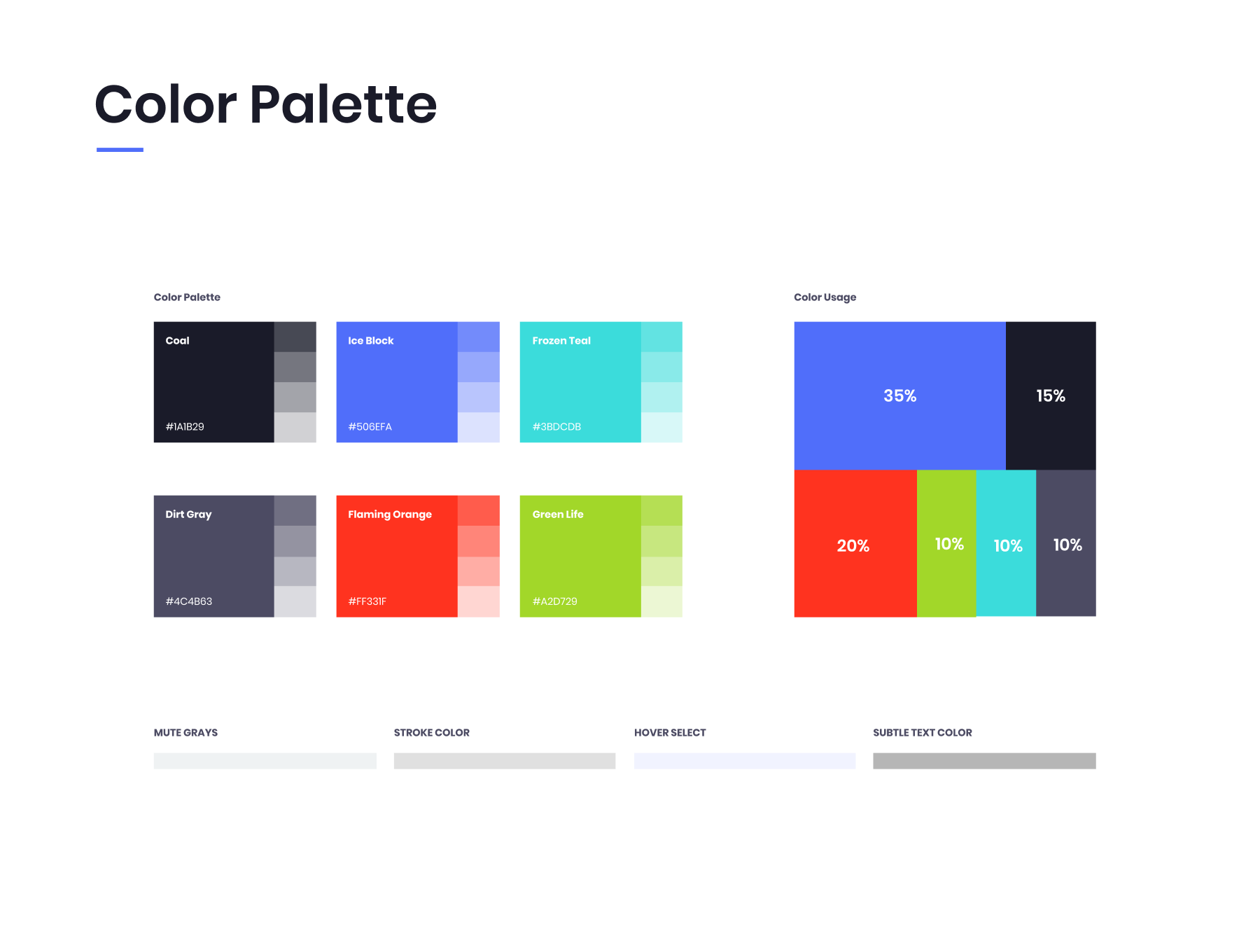 Color Palette

Color Palette

Coal

#1A1B29

Ice Block

#506EFA

Frozen Teal

#3BDCDB

Dirt Gray

#4C4B63

Flaming Orange

#FF331F

Green Life

#A2D729

Color Usage

35%

15%

20%

10%

10%

10%

MUTE GRAYS

STROKE COLOR

HOVER SELECT

SUBTLE TEXT COLOR